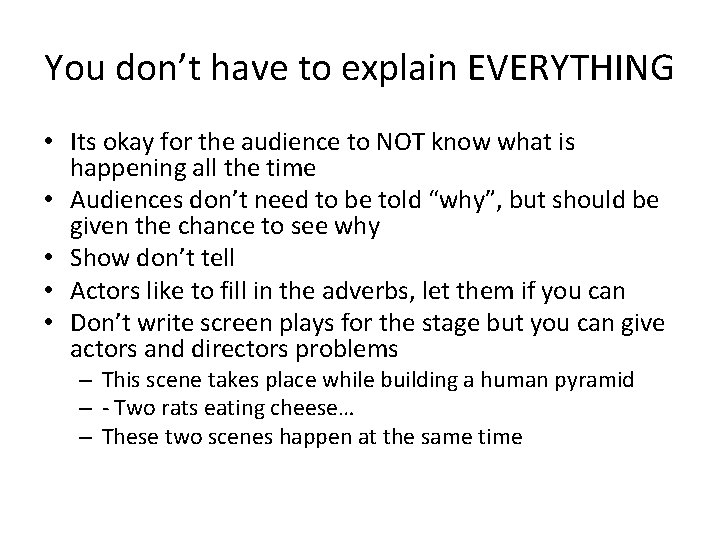 You don’t have to explain EVERYTHING

• Its okay for the audience to NOT know what is happening all the time
• Audiences don’t need to be told “why”, but should be given the chance to see why
• Show don’t tell
• Actors like to fill in the adverbs, let them if you can
• Don’t write screen plays for the stage but you can give actors and directors problems
– This scene takes place while building a human pyramid
– - Two rats eating cheese…
– These two scenes happen at the same time